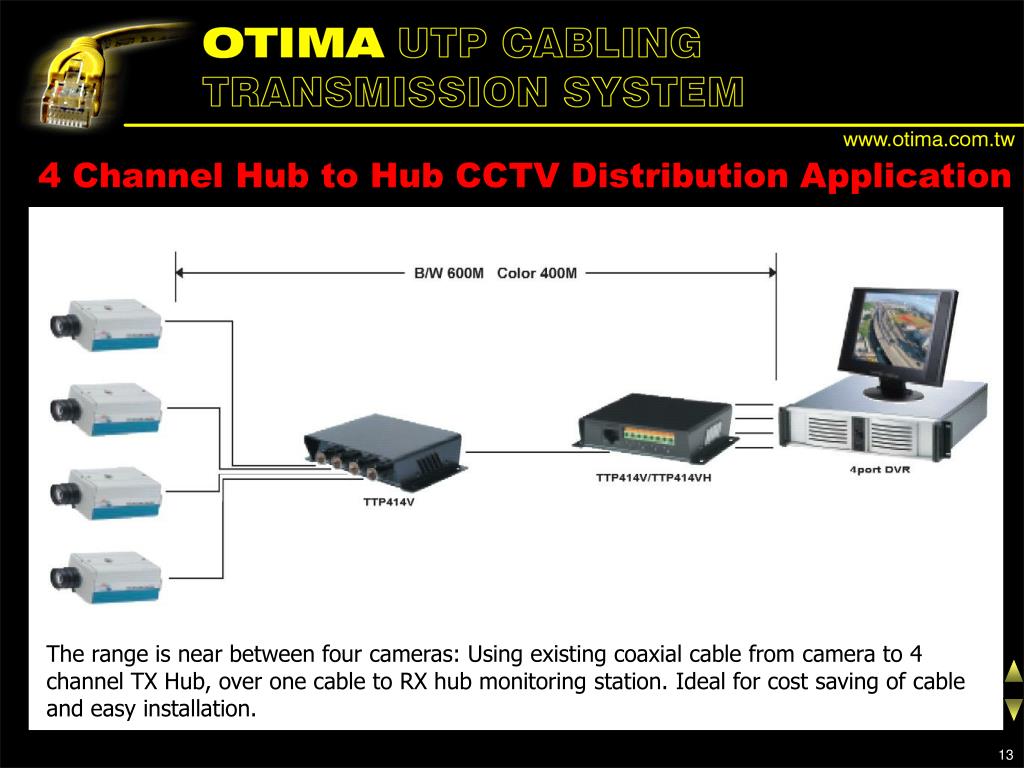 OTIMA UTP CABLING TRANSMISSION SYSTEM

www.otima.com.tw

4 Channel Hub to Hub CCTV Distribution Application

B/W 600M Color 400M

TTP414V

TTP414V/TTP414VH

4port DVR

The range is near between four cameras: Using existing coaxial cable from camera to 4 channel TX Hub, over one cable to RX hub monitoring station. Ideal for cost saving of cable and easy installation.

13